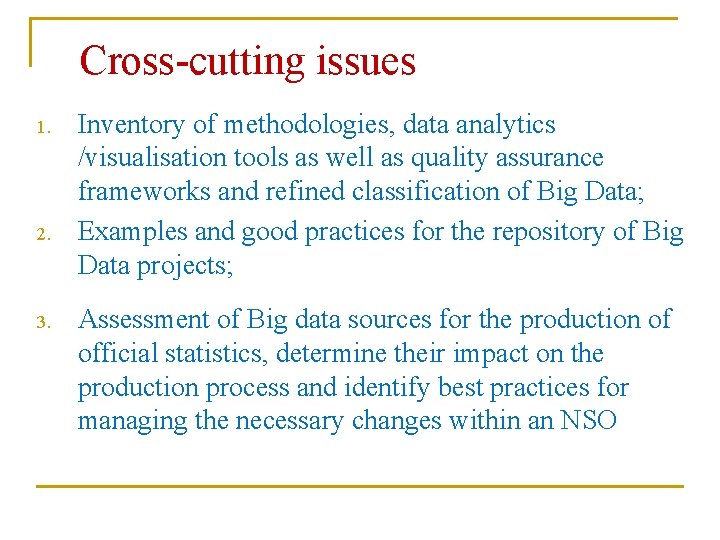 Cross-cutting issues

1. Inventory of methodologies, data analytics /visualisation tools as well as quality assurance frameworks and refined classification of Big Data;
2. Examples and good practices for the repository of Big Data projects;
3. Assessment of Big data sources for the production of official statistics, determine their impact on the production process and identify best practices for managing the necessary changes within an NSO